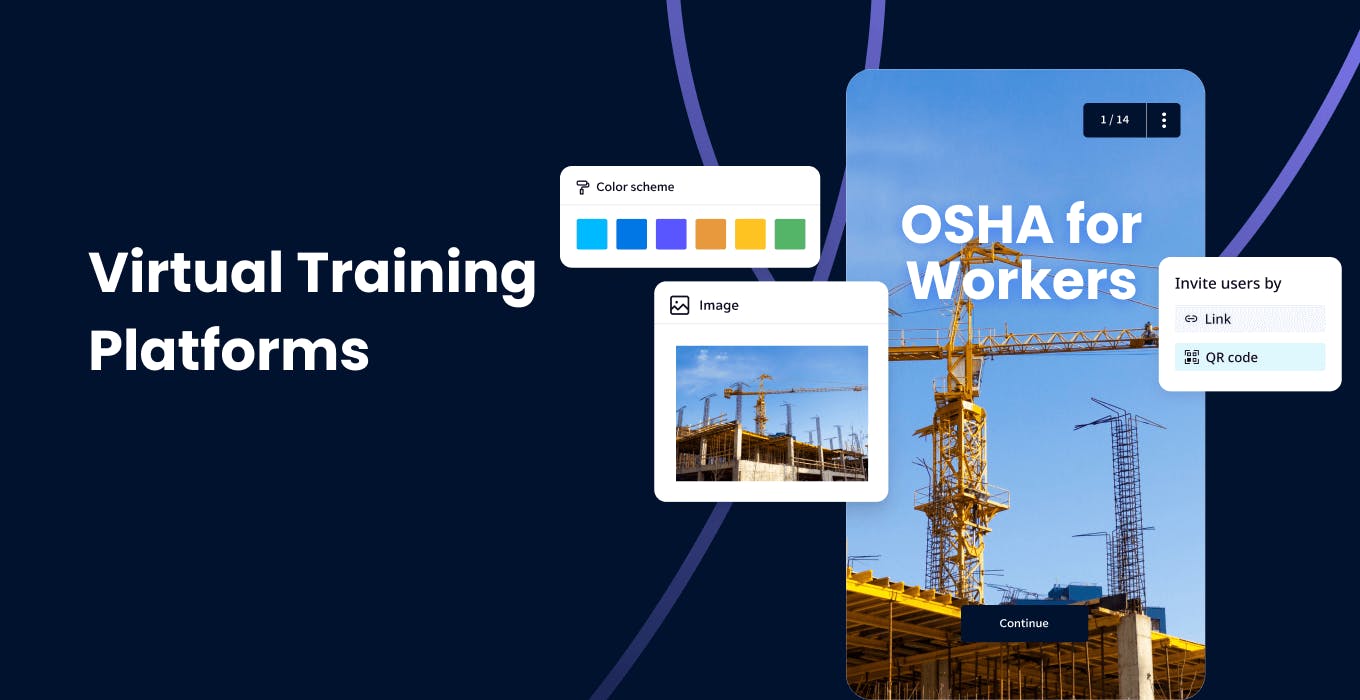 Virtual Training Platforms

Color scheme

Image

1 / 14

OSHA for Workers

Invite users by

Link

QR code

Continue